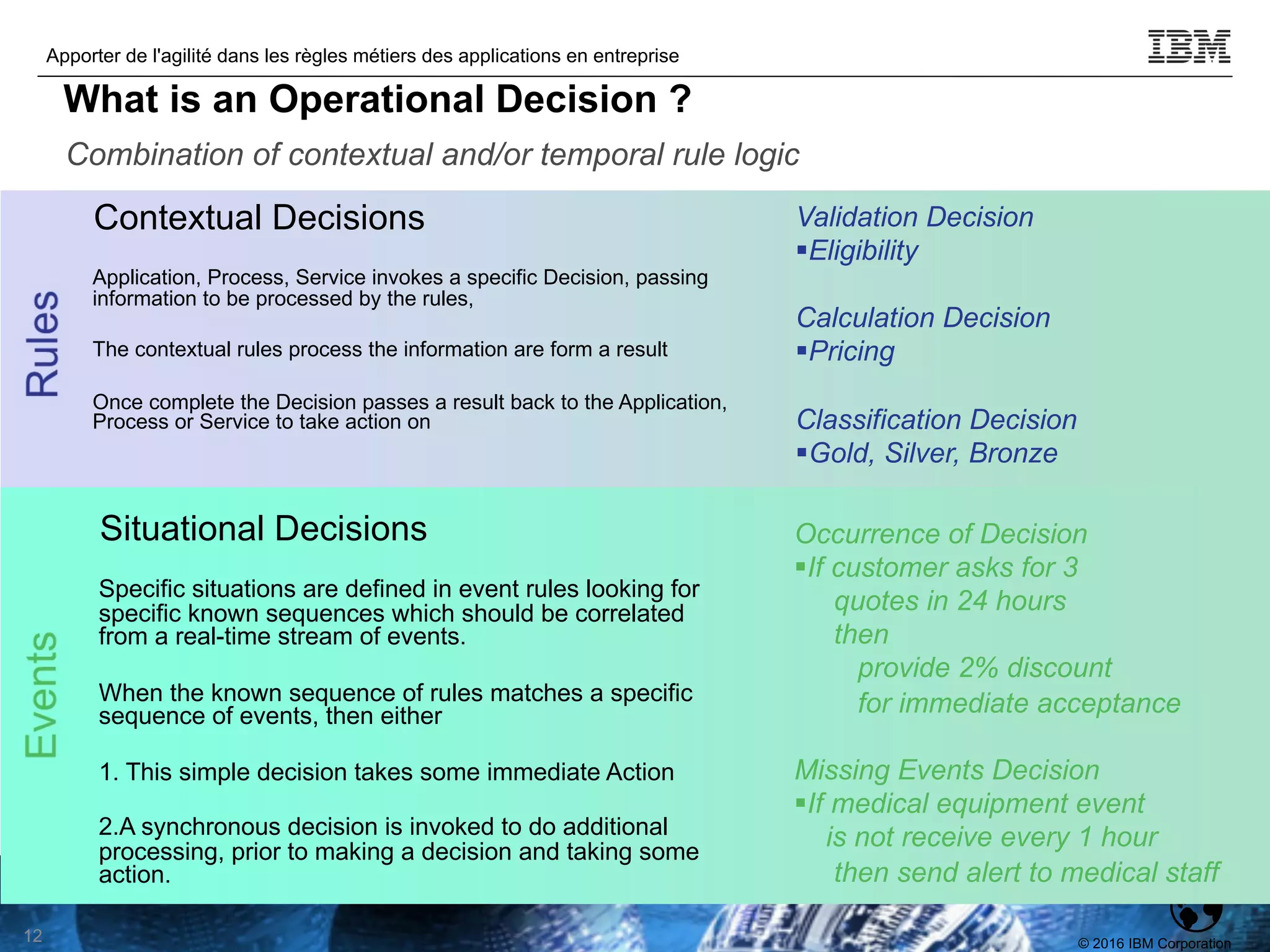 Apporter de l'agilité dans les règles métiers des applications en entreprise

IBM

What is an Operational Decision ?

Combination of contextual and/or temporal rule logic

Rules

Contextual Decisions

Application, Process, Service invokes a specific Decision, passing information to be processed by the rules,

The contextual rules process the information are form a result

Once complete the Decision passes a result back to the Application, Process or Service to take action on

Validation Decision
▪Eligibility

Calculation Decision
▪Pricing

Classification Decision
▪Gold, Silver, Bronze

Events

Situational Decisions

Specific situations are defined in event rules looking for specific known sequences which should be correlated from a real-time stream of events.

When the known sequence of rules matches a specific sequence of events, then either

1. This simple decision takes some immediate Action

2.A synchronous decision is invoked to do additional processing, prior to making a decision and taking some action.

Occurrence of Decision
▪If customer asks for 3 quotes in 24 hours then provide 2% discount for immediate acceptance

Missing Events Decision
▪If medical equipment event is not receive every 1 hour then send alert to medical staff

12

© 2016 IBM Corporation